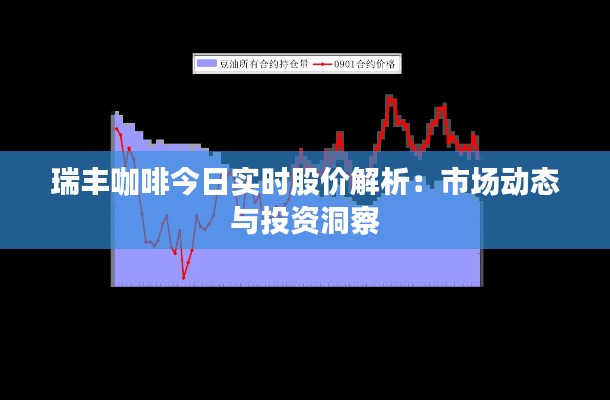 豆油所有合约持仓量
0901合约价格

瑞丰咖啡今日实时股价解析：市场动态与投资洞察